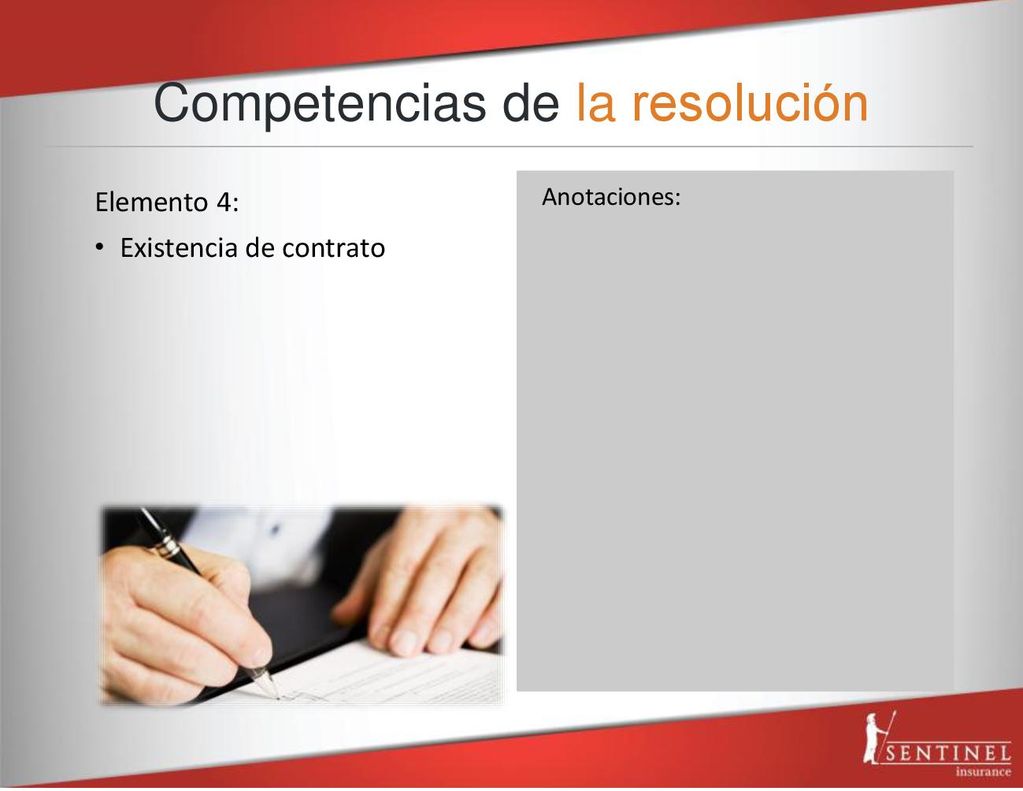 Competencias de la resolución

Elemento 4:

• Existencia de contrato

Anotaciones:

SENTINEL
insurance